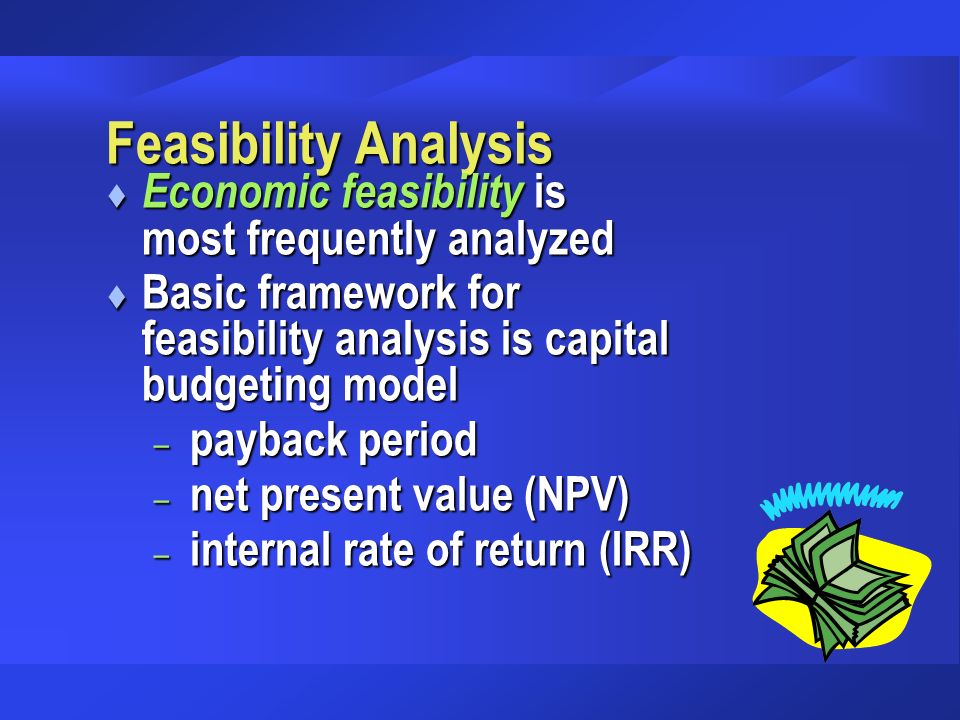 Feasibility Analysis

♦ Economic feasibility is most frequently analyzed

♦ Basic framework for feasibility analysis is capital budgeting model

– payback period
– net present value (NPV)
– internal rate of return (IRR)